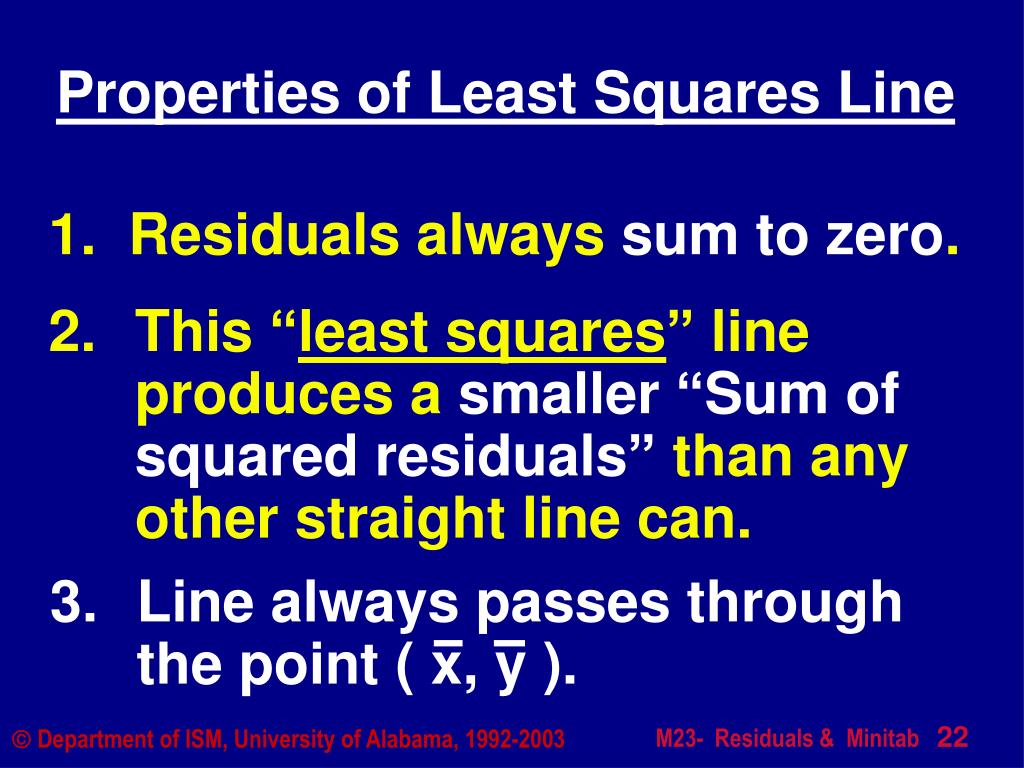 Properties of Least Squares Line

1. Residuals always sum to zero.

2. This “least squares” line produces a smaller “Sum of squared residuals” than any other straight line can.

3. Line always passes through the point ( $\bar{x}$, $\bar{y}$ ).

© Department of ISM, University of Alabama, 1992-2003

M23- Residuals & Minitab 22